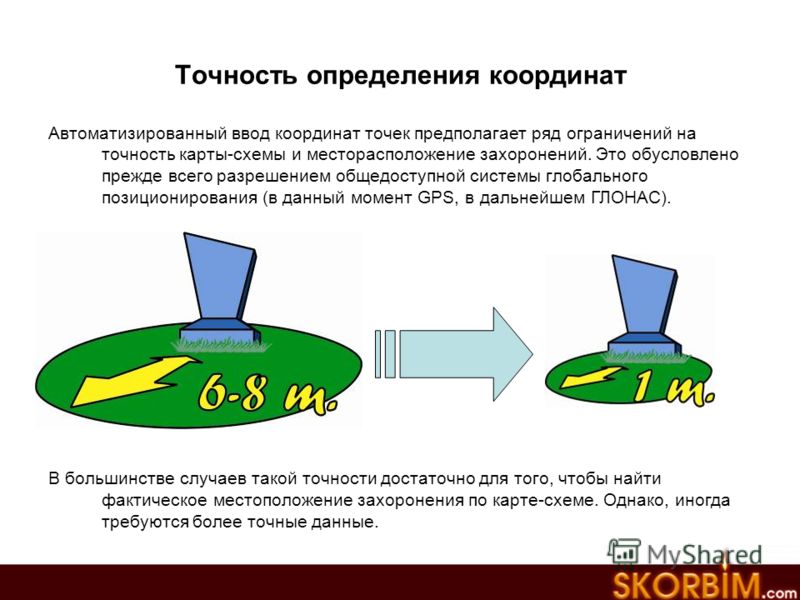 Точность определения координат

Автоматизированный ввод координат точек предполагает ряд ограничений на точность карты-схемы и месторасположение захоронений. Это обусловлено прежде всего разрешением общедоступной системы глобального позиционирования (в данный момент GPS, в дальнейшем ГЛОНАС).

6-8 m.

1 m.

В большинстве случаев такой точности достаточно для того, чтобы найти фактическое местоположение захоронения по карте-схеме. Однако, иногда требуются более точные данные.

MyShared

SKORBIM.com